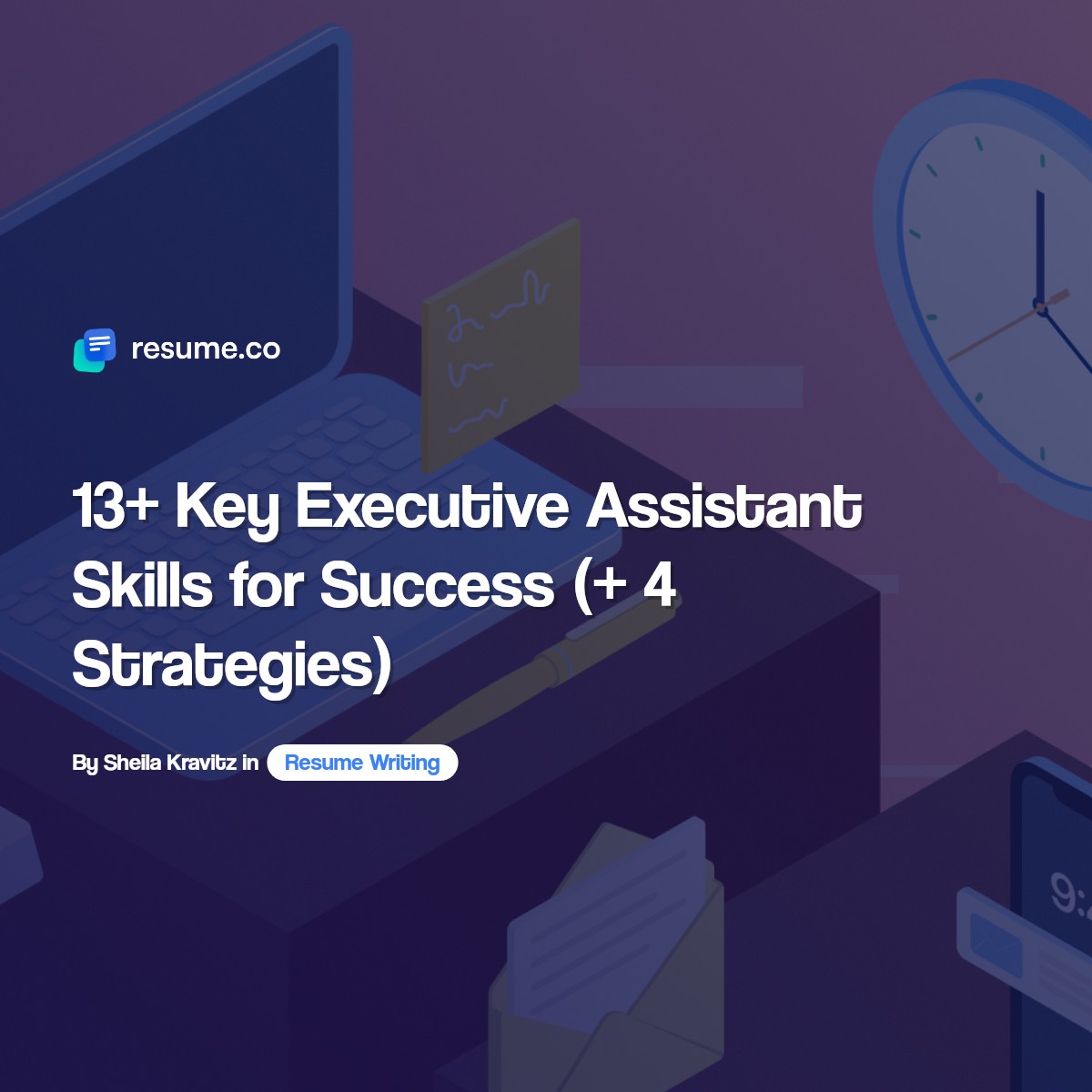 resume.co

13+ Key Executive Assistant Skills for Success (+ 4 Strategies)

By Sheila Kravitz in Resume Writing

9: